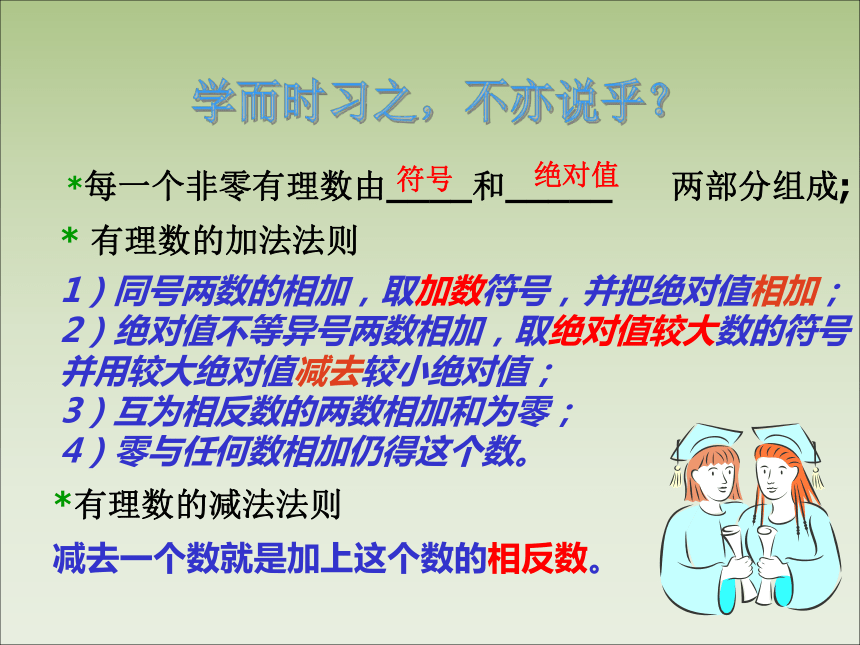 学而时习之，不亦说乎？

*每一个非零有理数由符号和绝对值 两部分组成;

* 有理数的加法法则

1）同号两数的相加，取加数符号，并把绝对值相加；
2）绝对值不等异号两数相加，取绝对值较大数的符号并用较大绝对值减去较小绝对值；
3）互为相反数的两数相加和为零；
4）零与任何数相加仍得这个数。

*有理数的减法法则

减去一个数就是加上这个数的相反数。